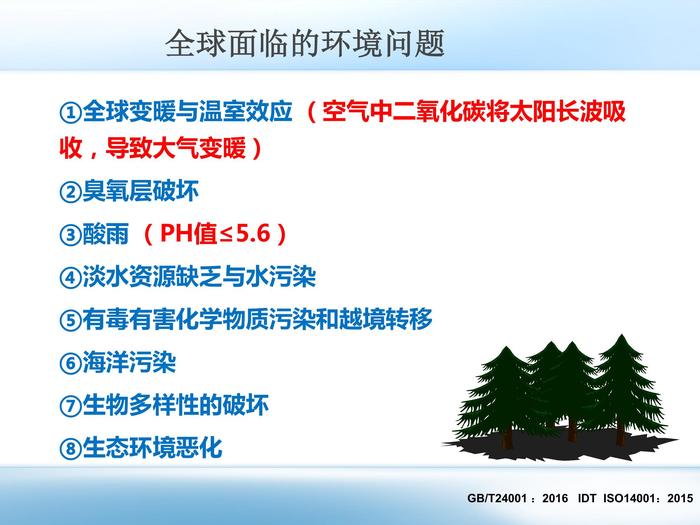 全球面临的环境问题

①全球变暖与温室效应 （空气中二氧化碳将太阳长波吸收，导致大气变暖）

②臭氧层破坏

③酸雨 （PH值≤5.6）

④淡水资源缺乏与水污染

⑤有毒有害化学物质污染和越境转移

⑥海洋污染

⑦生物多样性的破坏

⑧生态环境恶化

GB/T24001：2016 IDT ISO14001：2015